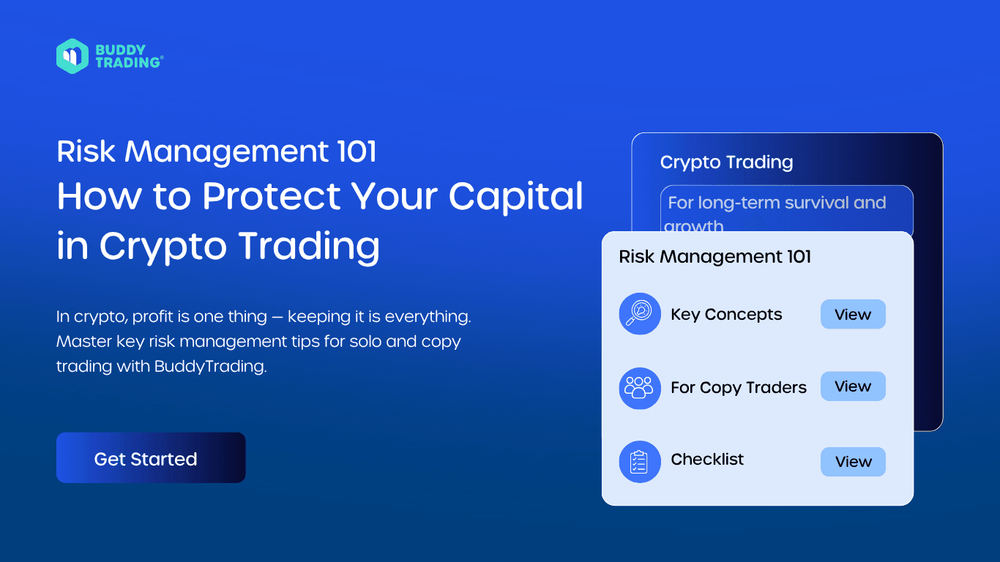 BUDDY TRADING

Risk Management 101
How to Protect Your Capital in Crypto Trading

In crypto, profit is one thing — keeping it is everything. Master key risk management tips for solo and copy trading with BuddyTrading.

Get Started

Crypto Trading
For long-term survival and growth

Risk Management 101
Key Concepts View
For Copy Traders View
Checklist View